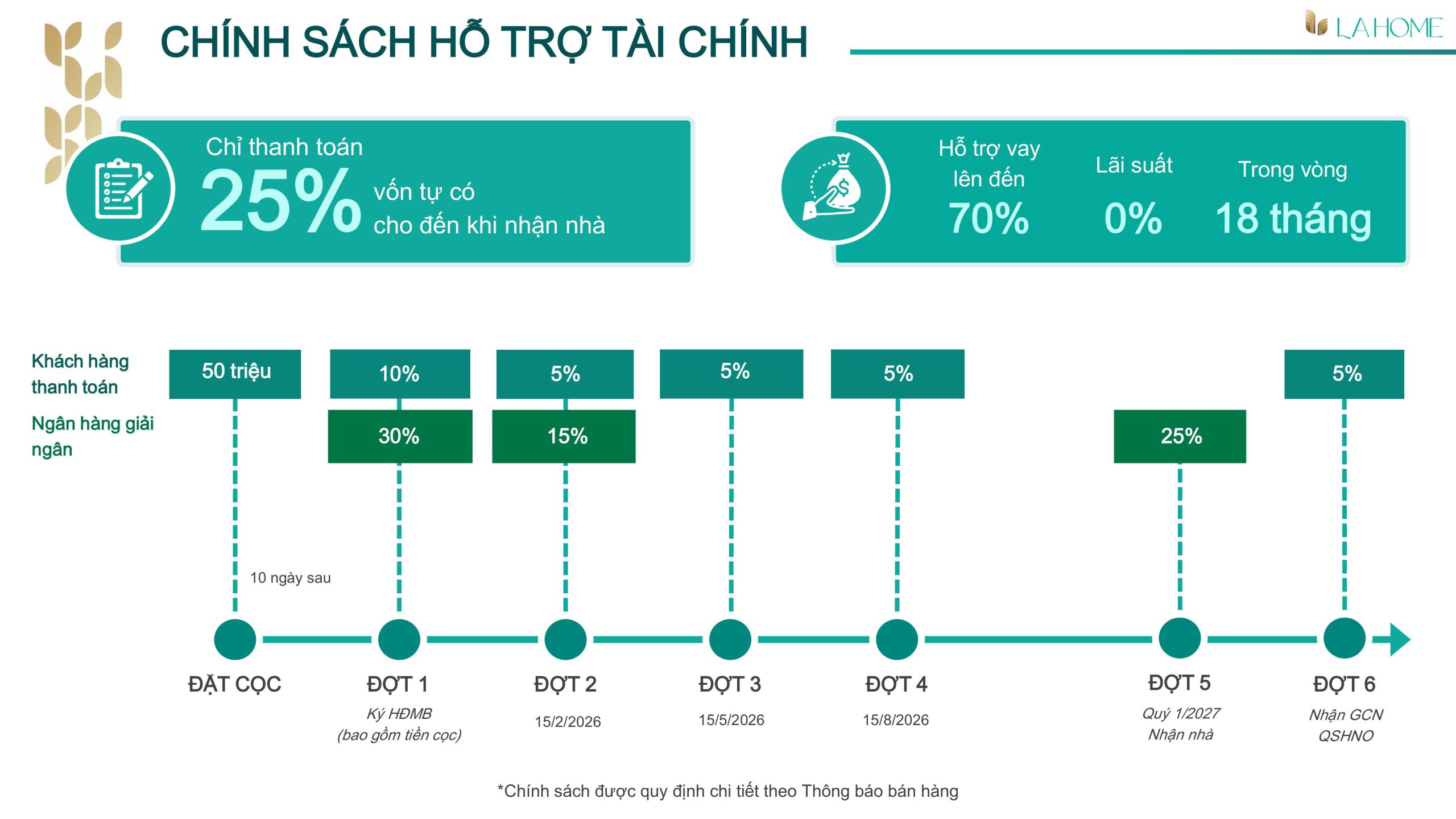 CHÍNH SÁCH HỖ TRỢ TÀI CHÍNH

LA HOME

Chỉ thanh toán
25% vốn tự có
cho đến khi nhận nhà

Hỗ trợ vay
lên đến
70%

Lãi suất
0%

Trong vòng
18 tháng

Khách hàng thanh toán

Ngân hàng giải ngân

50 triệu

10%

30%

5%

15%

5%

5%

25%

5%

10 ngày sau

ĐẶT CỌC

ĐỢT 1
Ký HĐMB
(bao gồm tiền cọc)

ĐỢT 2
15/2/2026

ĐỢT 3
15/5/2026

ĐỢT 4
15/8/2026

ĐỢT 5
Quý 1/2027
Nhận nhà

ĐỢT 6
Nhận GCN
QSHNO

*Chính sách được quy định chi tiết theo Thông báo bán hàng